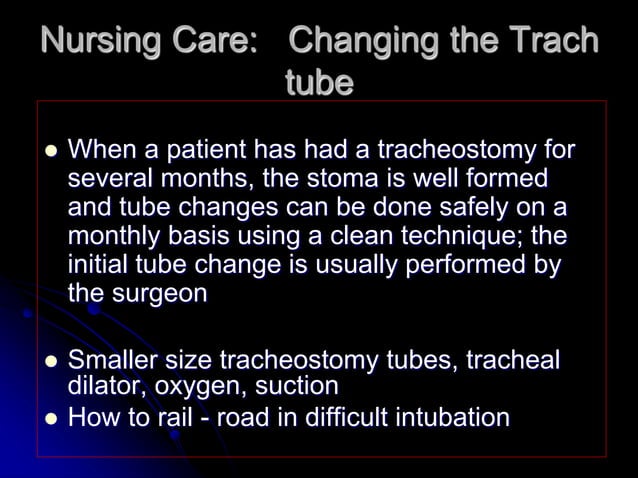 Nursing Care: Changing the Trach tube

- When a patient has had a tracheostomy for several months, the stoma is well formed and tube changes can be done safely on a monthly basis using a clean technique; the initial tube change is usually performed by the surgeon

- Smaller size tracheostomy tubes, tracheal dilator, oxygen, suction
- How to rail - road in difficult intubation